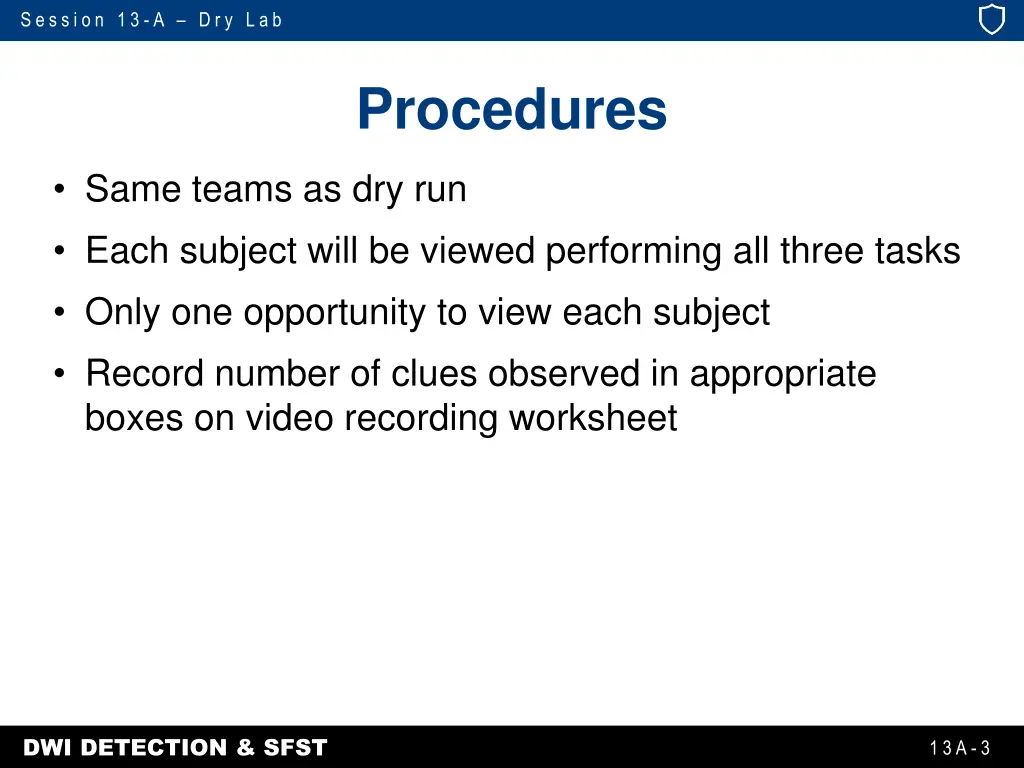 Session 13-A – Dry Lab

Procedures

• Same teams as dry run
• Each subject will be viewed performing all three tasks
• Only one opportunity to view each subject
• Record number of clues observed in appropriate boxes on video recording worksheet

DWI DETECTION & SFST

13A-3